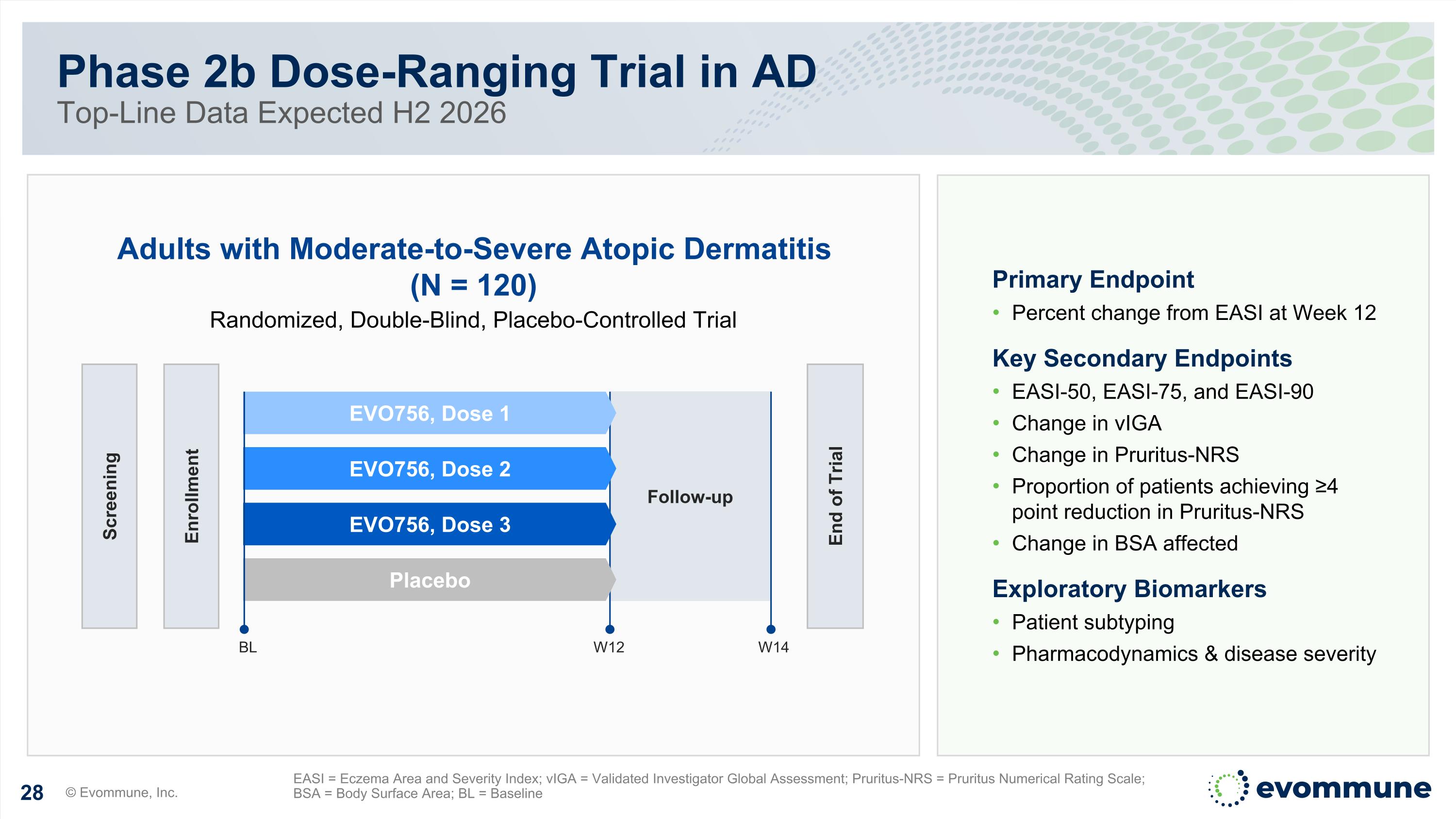 Phase 2b Dose-Ranging Trial in AD
Top-Line Data Expected H2 2026

Adults with Moderate-to-Severe Atopic Dermatitis
(N = 120)
Randomized, Double-Blind, Placebo-Controlled Trial

Screening
Enrollment
EVO756, Dose 1
EVO756, Dose 2
EVO756, Dose 3
Placebo
Follow-up
End of Trial
BL
W12
W14

Primary Endpoint
• Percent change from EASI at Week 12

Key Secondary Endpoints
• EASI-50, EASI-75, and EASI-90
• Change in vIGA
• Change in Pruritus-NRS
• Proportion of patients achieving ≥4 point reduction in Pruritus-NRS
• Change in BSA affected

Exploratory Biomarkers
• Patient subtyping
• Pharmacodynamics & disease severity

28 © Evommune, Inc.
EASI = Eczema Area and Severity Index; vIGA = Validated Investigator Global Assessment; Pruritus-NRS = Pruritus Numerical Rating Scale; BSA = Body Surface Area; BL = Baseline
evommune